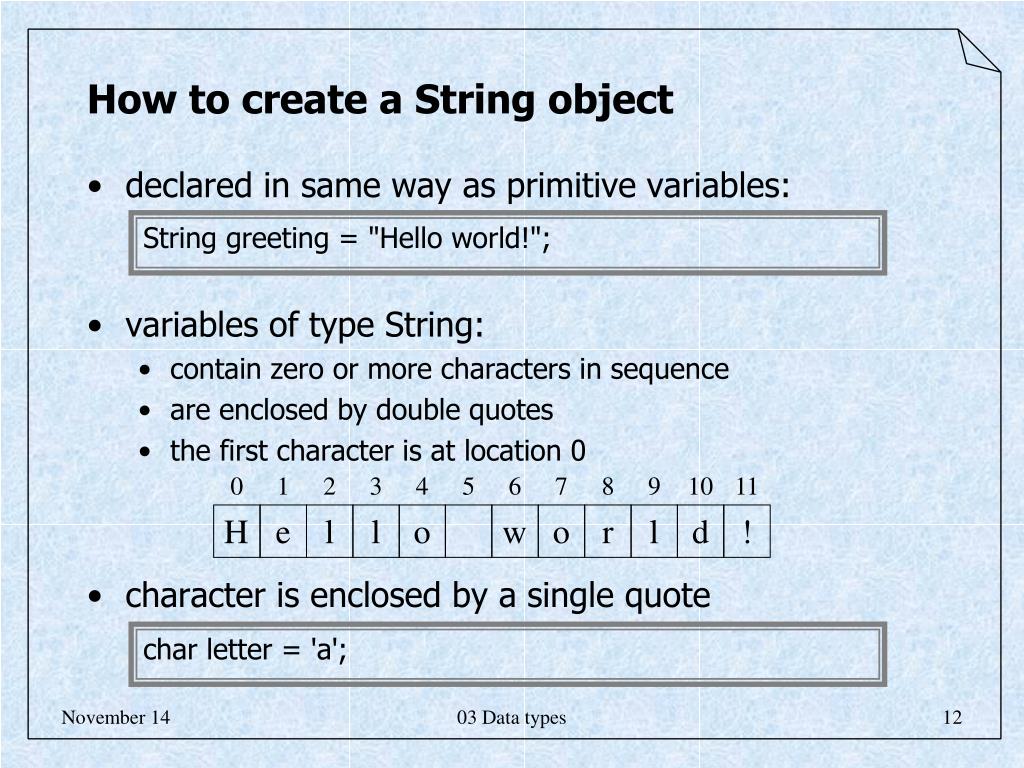 How to create a String object

• declared in same way as primitive variables:

String greeting = "Hello world!";

• variables of type String:
  • contain zero or more characters in sequence
  • are enclosed by double quotes
  • the first character is at location 0

| 0 | 1 | 2 | 3 | 4 | 5 | 6 | 7 | 8 | 9 | 10 | 11 |
|---|---|---|---|---|---|---|---|---|---|---|---|
| H | e | l | l | o |  | w | o | r | l | d | ! |

• character is enclosed by a single quote

char letter = 'a';

November 14

03 Data types

12